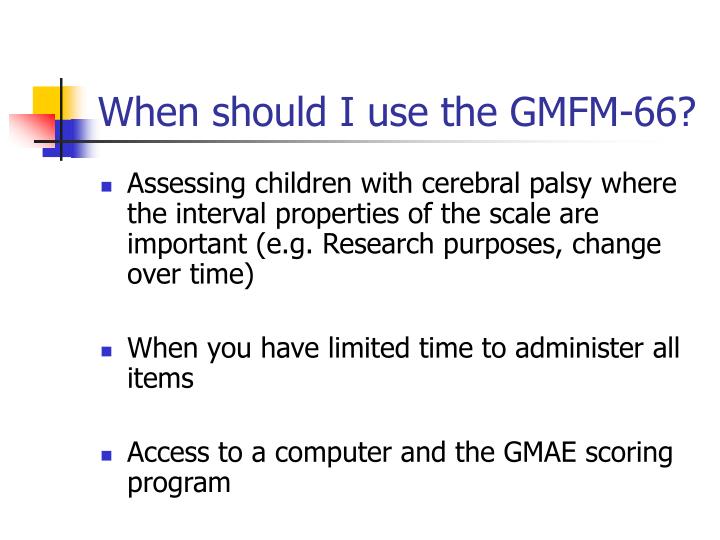 When should I use the GMFM-66?

• Assessing children with cerebral palsy where the interval properties of the scale are important (e.g. Research purposes, change over time)

• When you have limited time to administer all items

• Access to a computer and the GMAE scoring program